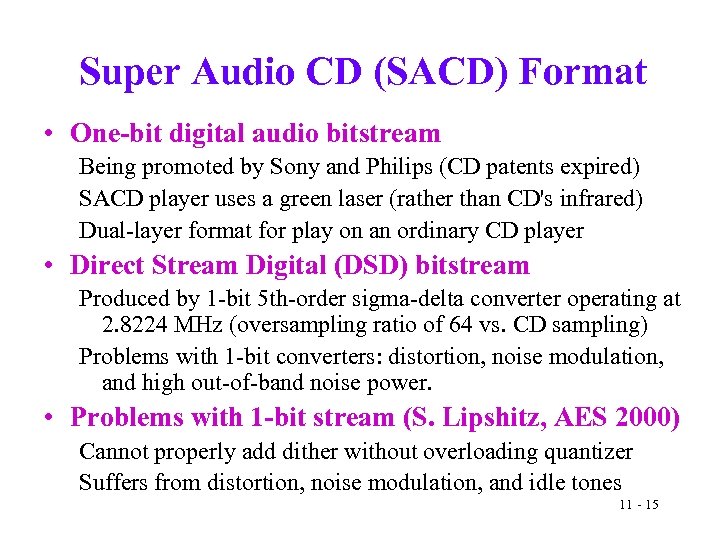 Super Audio CD (SACD) Format

• One-bit digital audio bitstream

Being promoted by Sony and Philips (CD patents expired)

SACD player uses a green laser (rather than CD's infrared)

Dual-layer format for play on an ordinary CD player

• Direct Stream Digital (DSD) bitstream

Produced by 1-bit 5th-order sigma-delta converter operating at 2.8224 MHz (oversampling ratio of 64 vs. CD sampling)

Problems with 1-bit converters: distortion, noise modulation, and high out-of-band noise power.

• Problems with 1-bit stream (S. Lipshitz, AES 2000)

Cannot properly add dither without overloading quantizer

Suffers from distortion, noise modulation, and idle tones

11 - 15